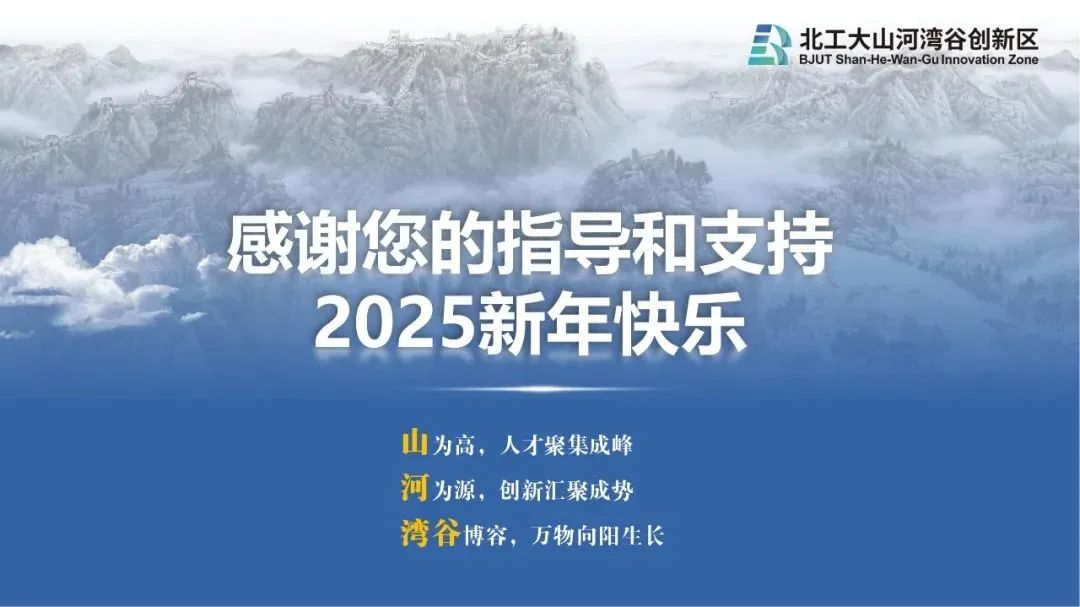 北工大山河湾谷创新区
BJUT Shan-He-Wan-Gu Innovation Zone

感谢您的指导和支持
2025新年快乐

山为高，人才聚集成峰
河为源，创新汇聚成势
湾谷博容，万物向阳生长